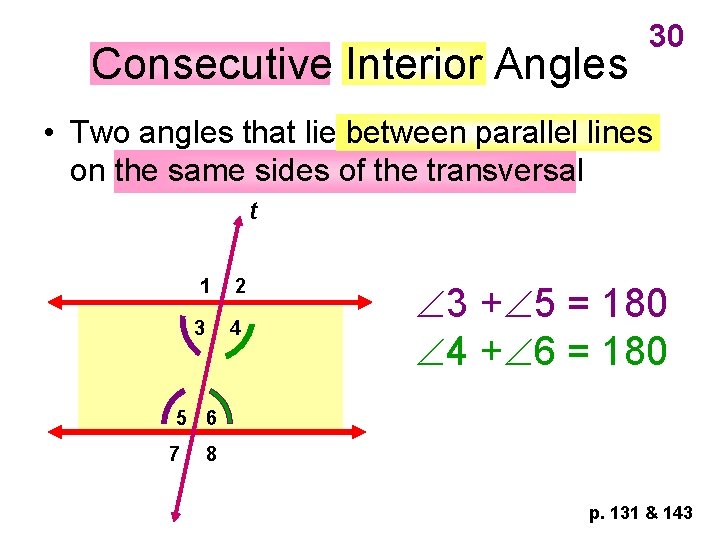 30

Consecutive Interior Angles

• Two angles that lie between parallel lines on the same sides of the transversal

t

1 2

3 4

5 6

7 8

$\angle 3 + \angle 5 = 180$

$\angle 4 + \angle 6 = 180$

p. 131 & 143